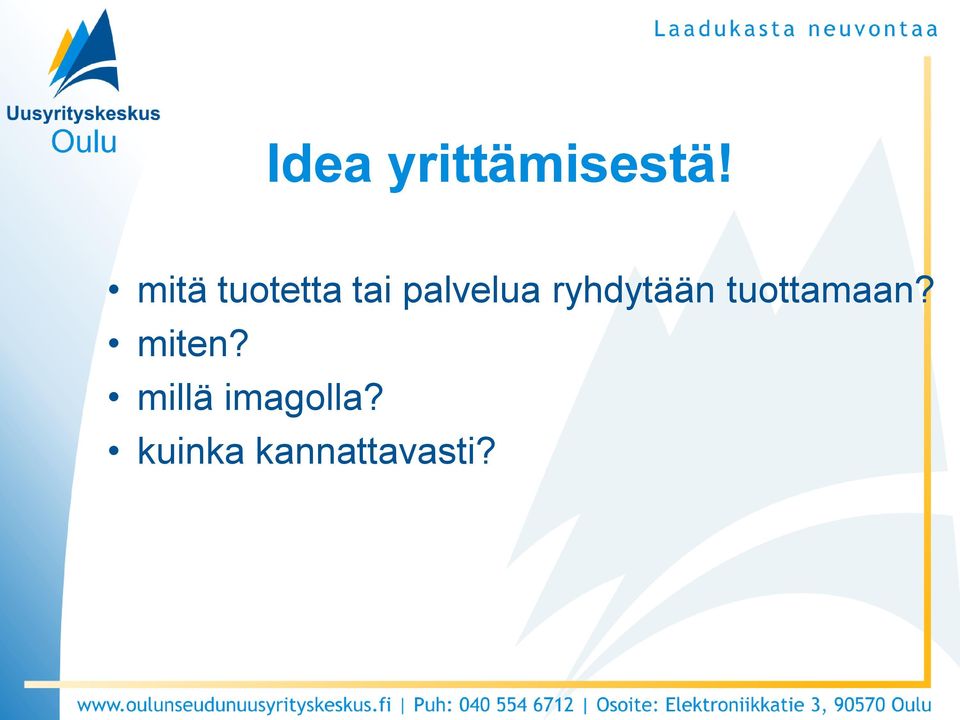 Uusyrityskeskus
Oulu

Laadukasta neuvontaa

Idea yrittämisestä!

• mitä tuotetta tai palvelua ryhdytään tuottamaan?
• miten?
• millä imagolla?
• kuinka kannattavasti?

www.oulunseudunuusyrityskeskus.fi | Puh: 040 554 6712 | Osoite: Elektroniikkatie 3, 90570 Oulu